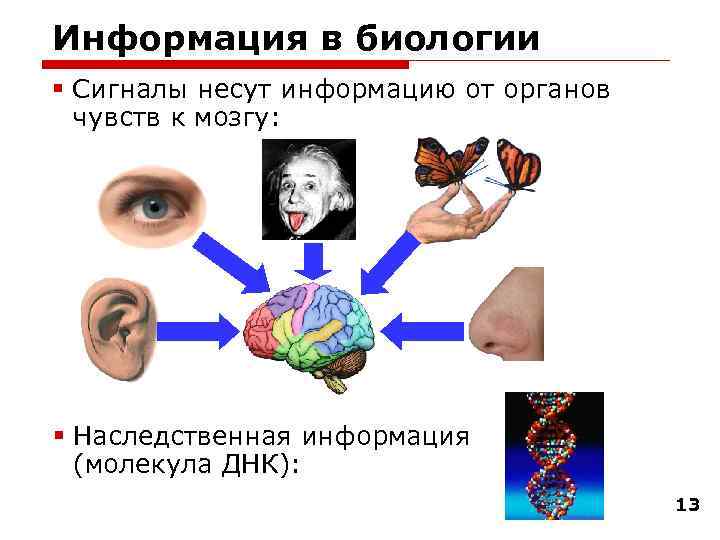 Информация в биологии

▪ Сигналы несут информацию от органов чувств к мозгу:

▪ Наследственная информация (молекула ДНК):

13